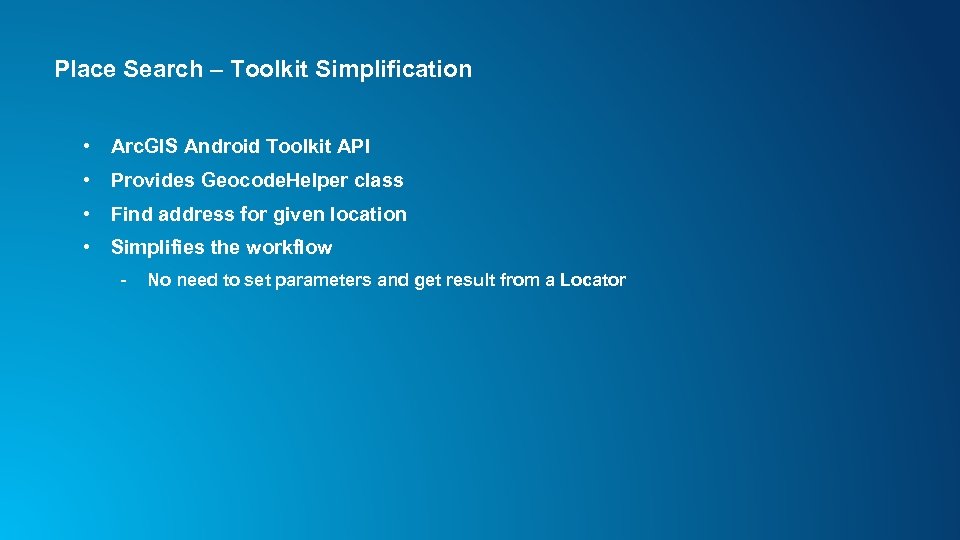 Place Search – Toolkit Simplification

• ArcGIS Android Toolkit API
• Provides GeocodeHelper class
• Find address for given location
• Simplifies the workflow
 - No need to set parameters and get result from a Locator